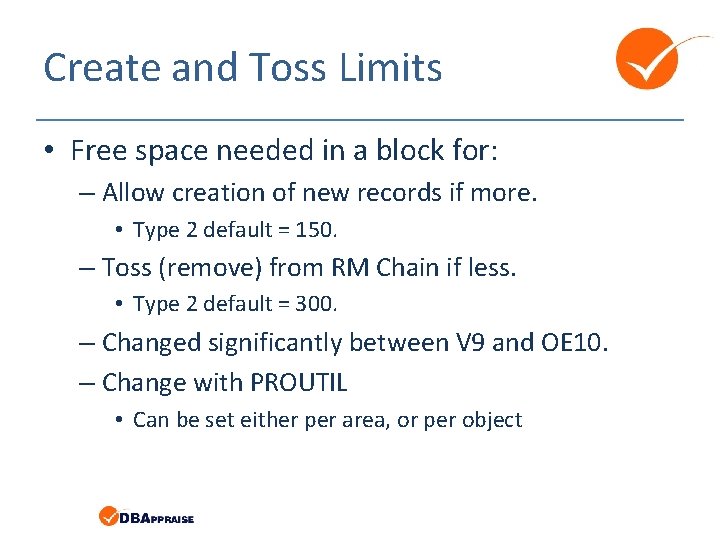 Create and Toss Limits

• Free space needed in a block for:
– Allow creation of new records if more.
• Type 2 default = 150.
– Toss (remove) from RM Chain if less.
• Type 2 default = 300.
– Changed significantly between V9 and OE10.
– Change with PROUTIL
• Can be set either per area, or per object

DBAPPRAISE